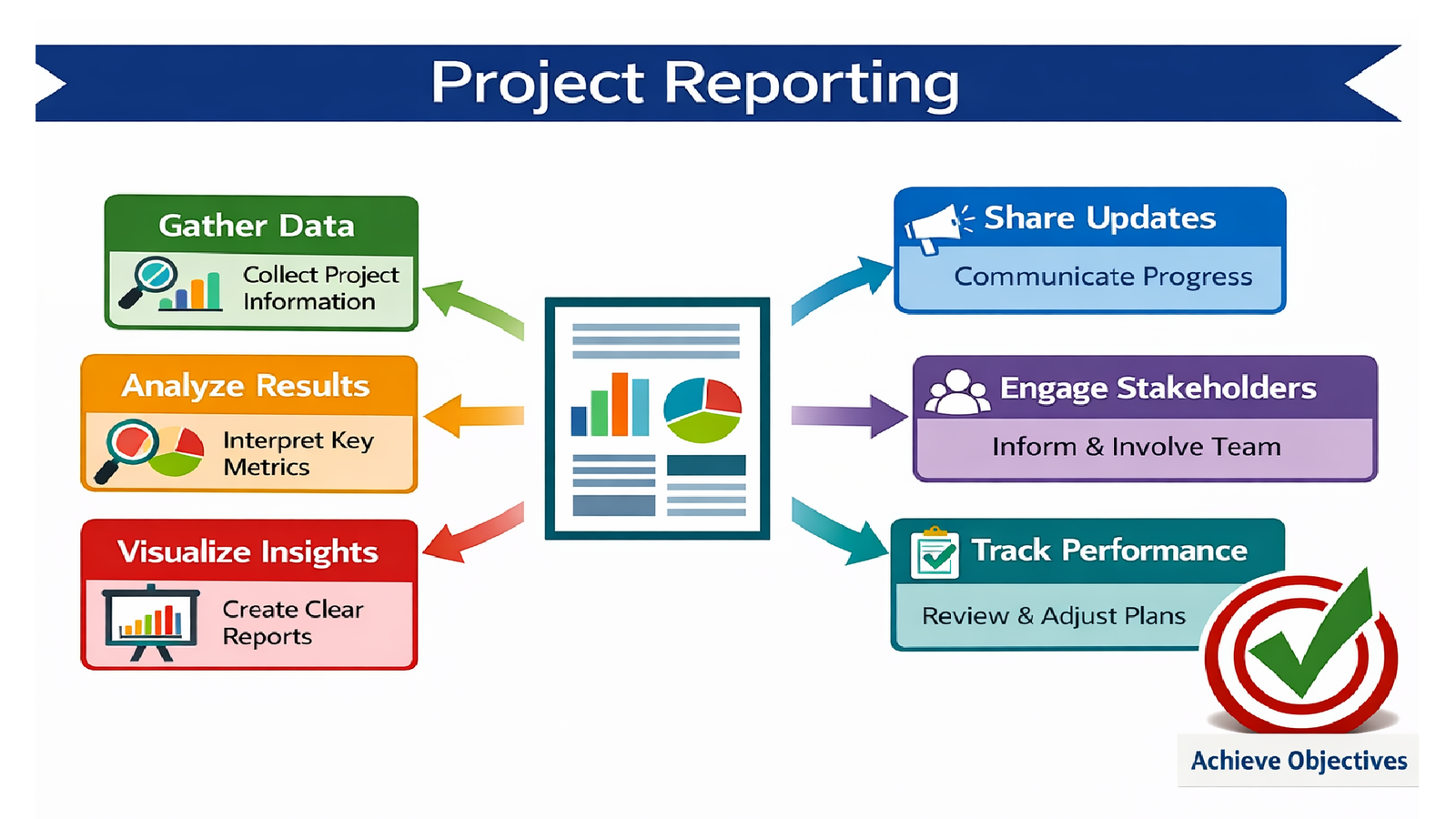 Project Reporting

Gather Data
Collect Project Information

Analyze Results
Interpret Key Metrics

Visualize Insights
Create Clear Reports

Share Updates
Communicate Progress

Engage Stakeholders
Inform & Involve Team

Track Performance
Review & Adjust Plans

Achieve Objectives